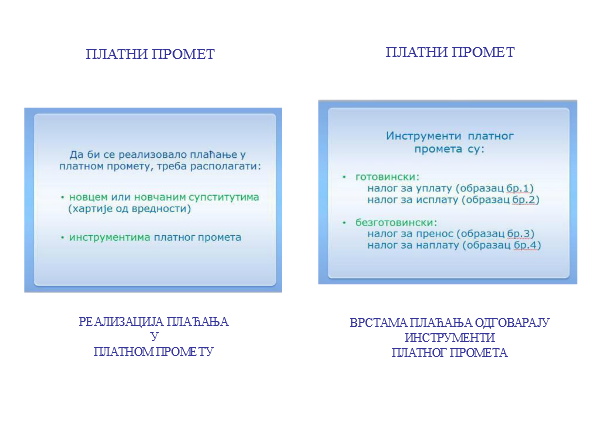 ПЛАТНИ ПРОМЕТ

Да би се реализовало плаћање у платном промету, треба располагати:

• новцем или новчаним супститутима (хартије од вредности)

• инструментима платног промета

РЕАЛИЗАЦИЈА ПЛАЋАЊА У ПЛАТНОМ ПРОМЕТУ

ПЛАТНИ ПРОМЕТ

Инструменти платног промета су:

• готовински:
налог за уплату (образац бр.1)
налог за исплату (образац бр.2)

• безготовински:
налог за пренос (образац бр.3)
налог за наплату (образац бр.4)

ВРСТАМА ПЛАЋАЊА ОДГОВАРАЈУ ИНСТРУМЕНТИ ПЛАТНОГ ПРОМЕТА